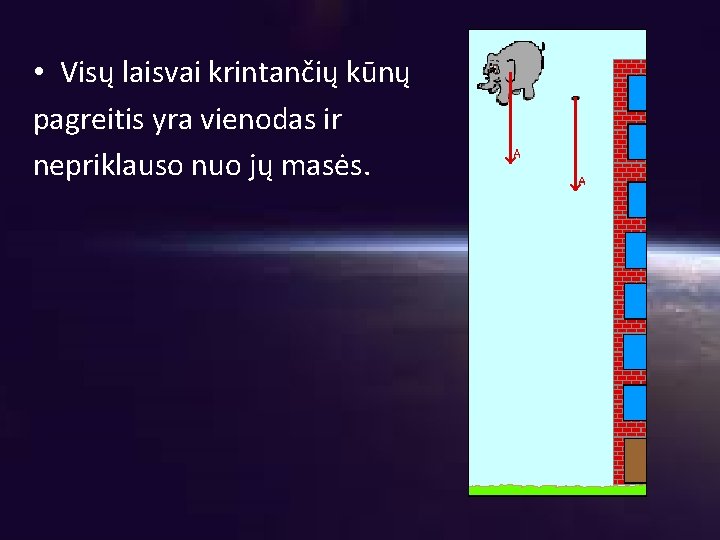 • Visų laisvai krintančių kūnų pagreitis yra vienodas ir nepriklauso nuo jų masės.

A

A